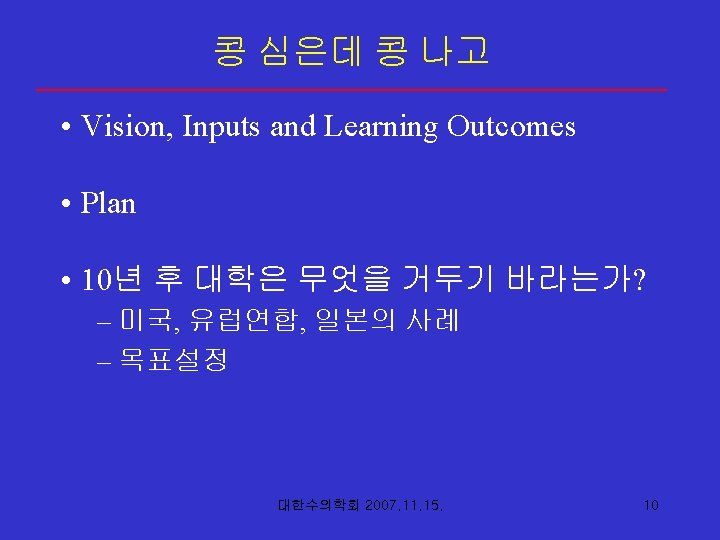 콩 심은데 콩 나고

• Vision, Inputs and Learning Outcomes

• Plan

• 10년 후 대학은 무엇을 거두기 바라는가?
– 미국, 유럽연합, 일본의 사례
– 목표설정

대한수의학회 2007.11.15.

10